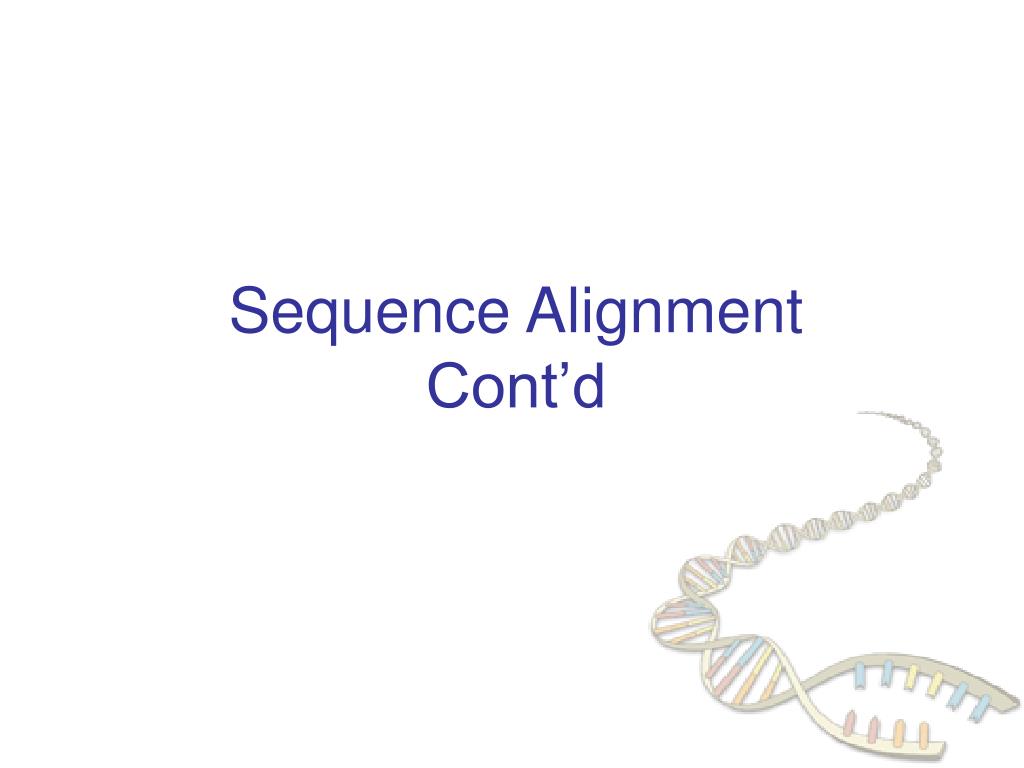 Sequence Alignment
Cont’d